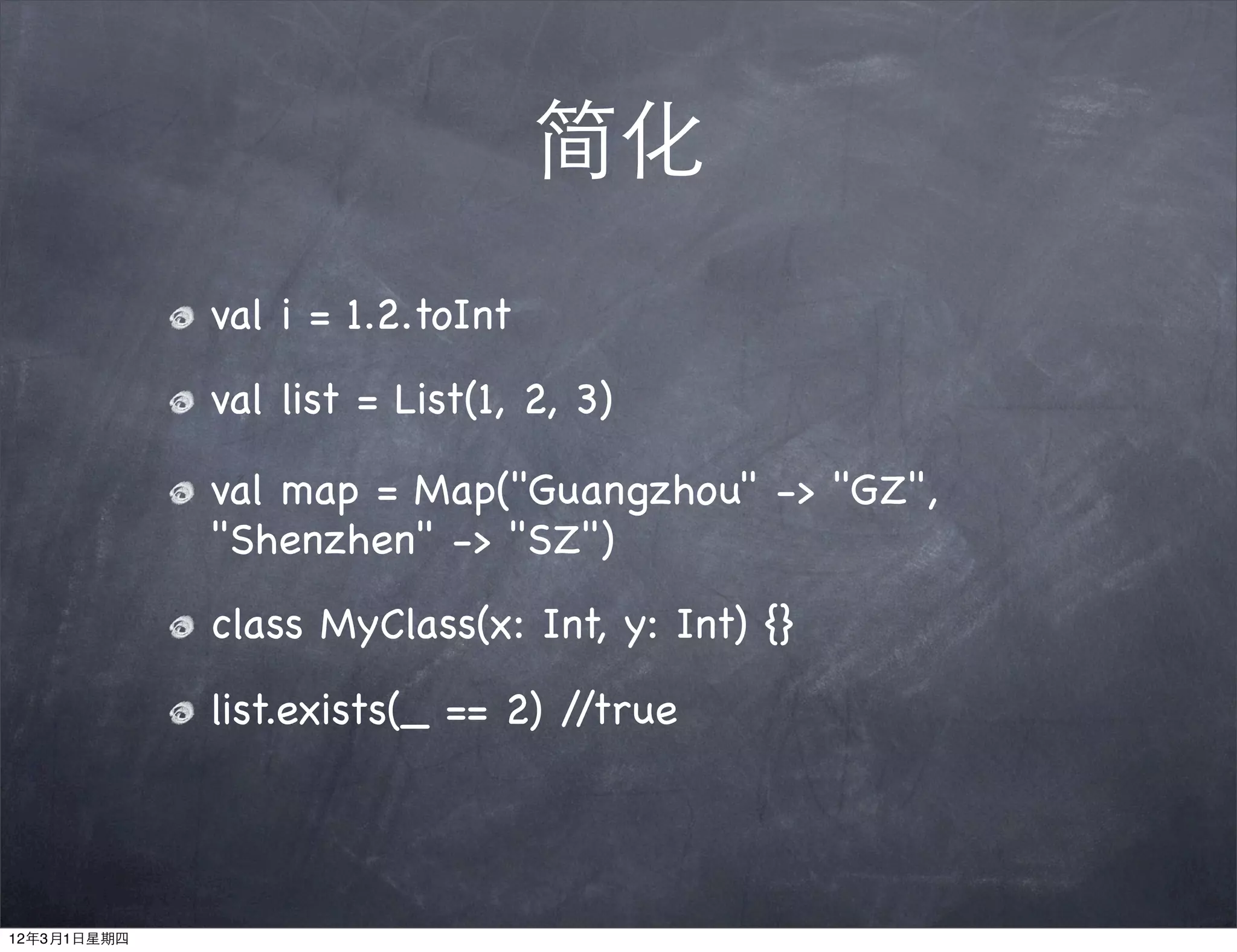 简化

val i = 1.2.toInt

val list = List(1, 2, 3)

val map = Map("Guangzhou" -> "GZ", "Shenzhen" -> "SZ")

class MyClass(x: Int, y: Int) {}

list.exists(_ == 2) //true

12年3月1日星期四